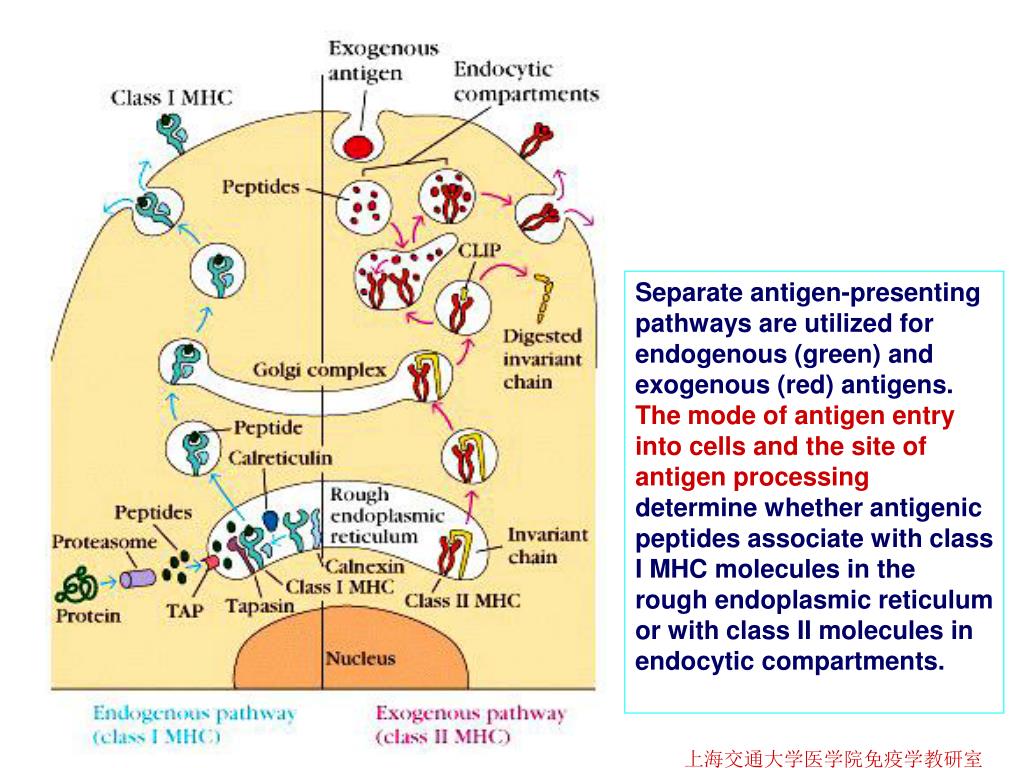 Exogenous antigen

Endocytic compartments

Class I MHC

Peptides

CLIP

Digested invariant chain

Golgi complex

Peptide

Calreticulin

Rough endoplasmic reticulum

Peptides

Proteasome

Invariant chain

Calnexin

Class I MHC

Class II MHC

Protein

TAP

Tapasin

Nucleus

Endogenous pathway (class I MHC)

Exogenous pathway (class II MHC)

Separate antigen-presenting pathways are utilized for endogenous (green) and exogenous (red) antigens. The mode of antigen entry into cells and the site of antigen processing determine whether antigenic peptides associate with class I MHC molecules in the rough endoplasmic reticulum or with class II molecules in endocytic compartments.

上海交通大学医学院免疫学教研室